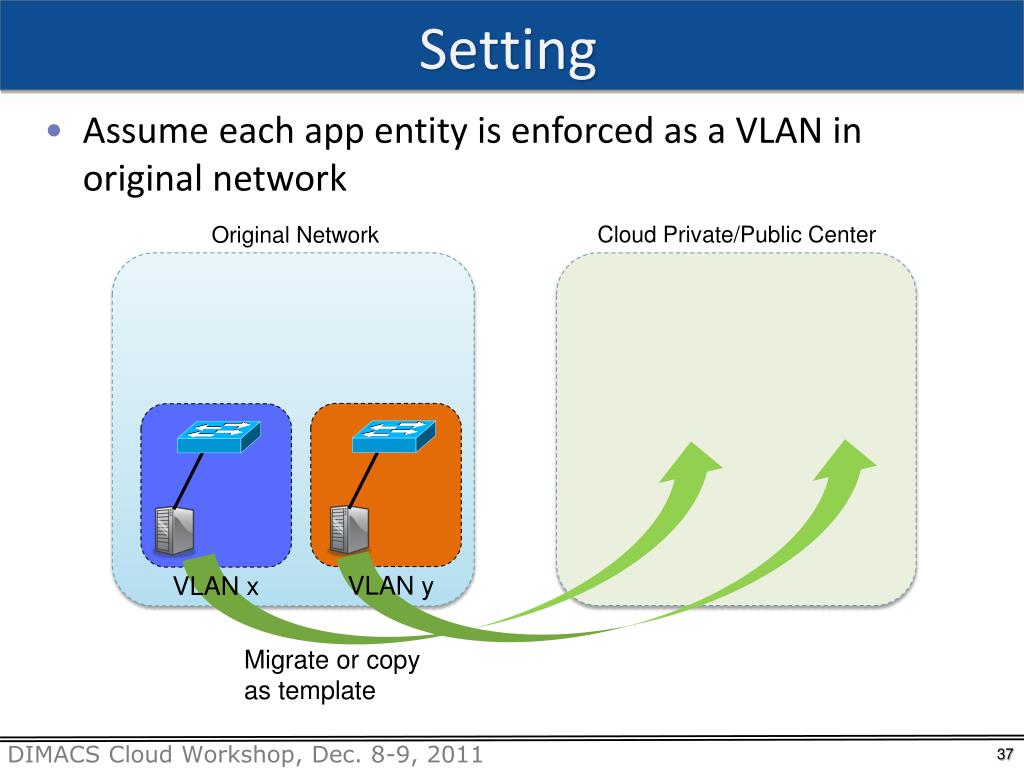 Setting

• Assume each app entity is enforced as a VLAN in original network

Original Network

Cloud Private/Public Center

VLAN x

VLAN y

Migrate or copy as template

DIMACS Cloud Workshop, Dec. 8-9, 2011

37